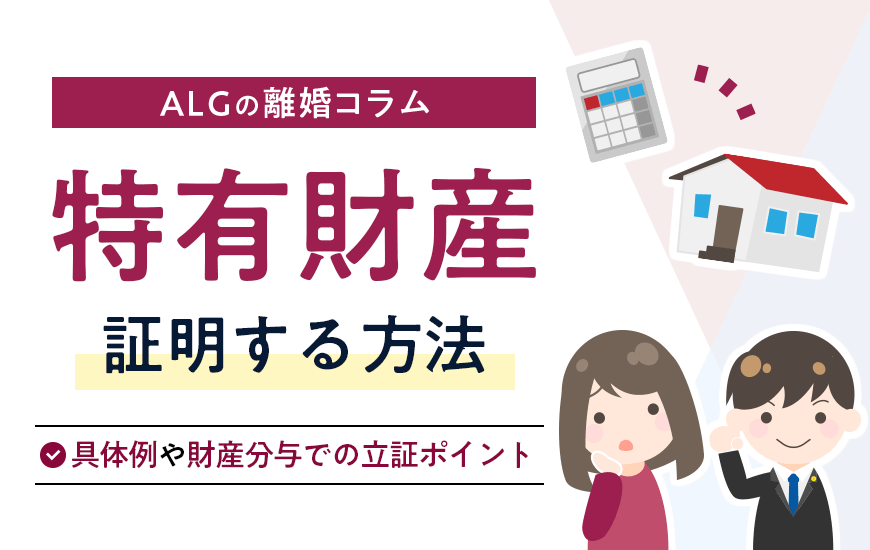 ALGの離婚コラム

特有財産

証明する方法

具体例や財産分与での立証ポイント